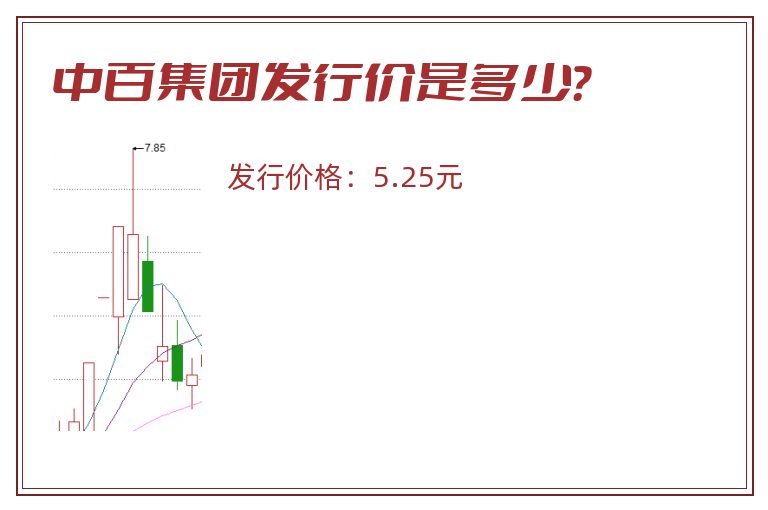 中百集团发行价是多少?

7.85

发行价格：5.25元